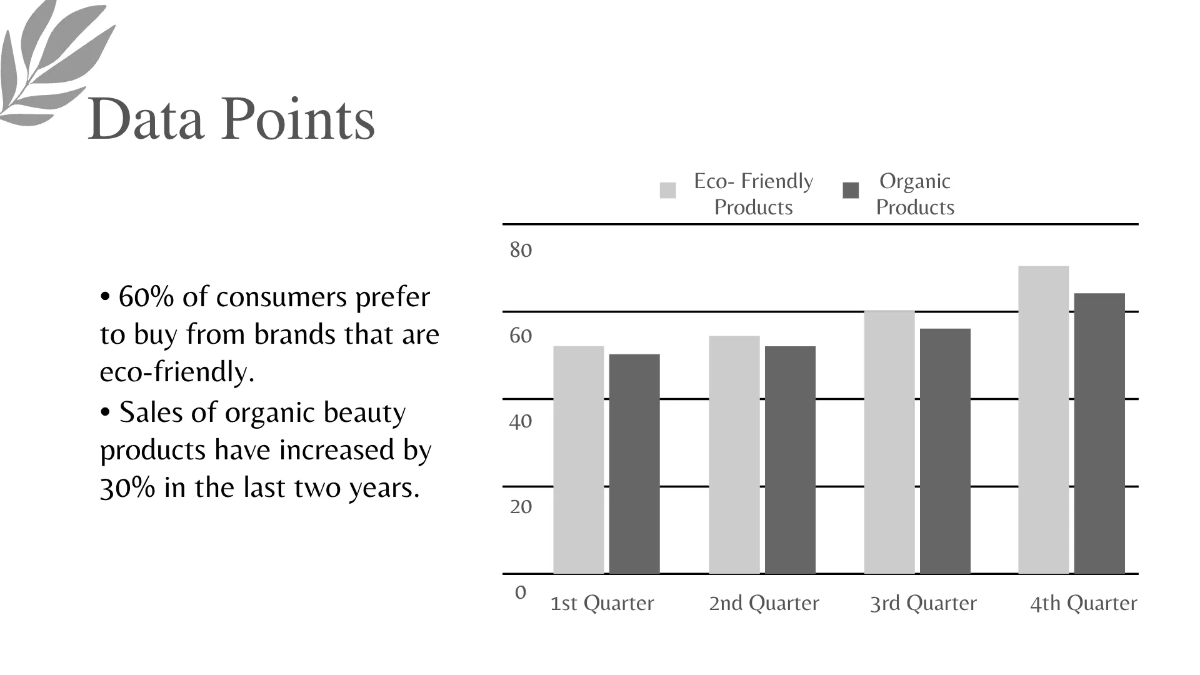 Data Points

• 60% of consumers prefer to buy from brands that are eco-friendly.
• Sales of organic beauty products have increased by 30% in the last two years.

Eco- Friendly Products
Organic Products

80
60
40
20
0

1st Quarter
2nd Quarter
3rd Quarter
4th Quarter